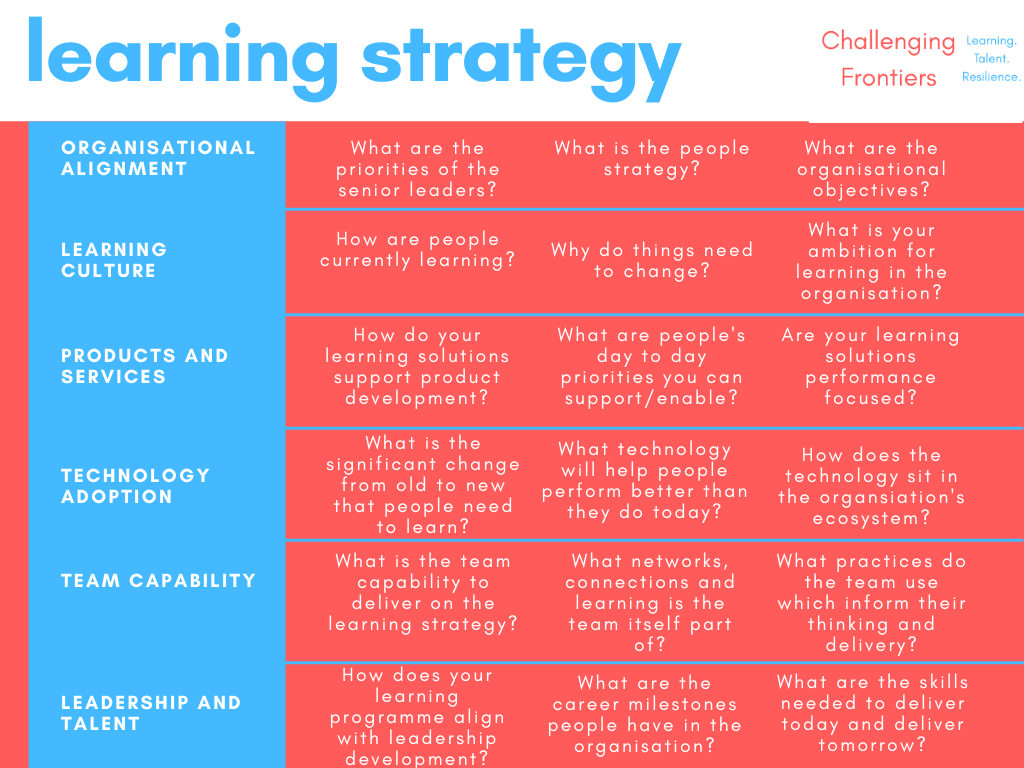 learning strategy

Challenging Frontiers

Learning. Talent. Resilience.

| | | | |
|---|---|---|---|
| ORGANISATIONAL ALIGNMENT | What are the priorities of the senior leaders? | What is the people strategy? | What are the organisational objectives? |
| LEARNING CULTURE | How are people currently learning? | Why do things need to change? | What is your ambition for learning in the organisation? |
| PRODUCTS AND SERVICES | How do your learning solutions support product development? | What are people's day to day priorities you can support/enable? | Are your learning solutions performance focused? |
| TECHNOLOGY ADOPTION | What is the significant change from old to new that people need to learn? | What technology will help people perform better than they do today? | How does the technology sit in the organsiation's ecosystem? |
| TEAM CAPABILITY | What is the team capability to deliver on the learning strategy? | What networks, connections and learning is the team itself part of? | What practices do the team use which inform their thinking and delivery? |
| LEADERSHIP AND TALENT | How does your learning programme align with leadership development? | What are the career milestones people have in the organisation? | What are the skills needed to deliver today and deliver tomorrow? |